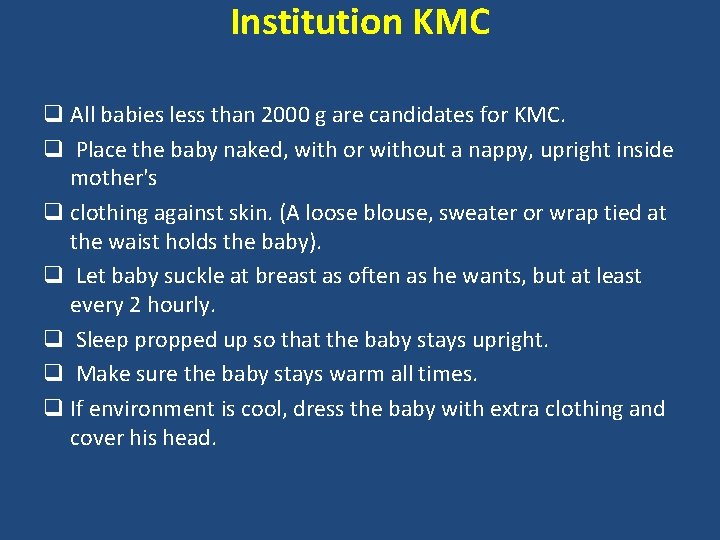 Institution KMC

❑ All babies less than 2000 g are candidates for KMC.

❑ Place the baby naked, with or without a nappy, upright inside mother's

❑ clothing against skin. (A loose blouse, sweater or wrap tied at the waist holds the baby).

❑ Let baby suckle at breast as often as he wants, but at least every 2 hourly.

❑ Sleep propped up so that the baby stays upright.

❑ Make sure the baby stays warm all times.

❑ If environment is cool, dress the baby with extra clothing and cover his head.